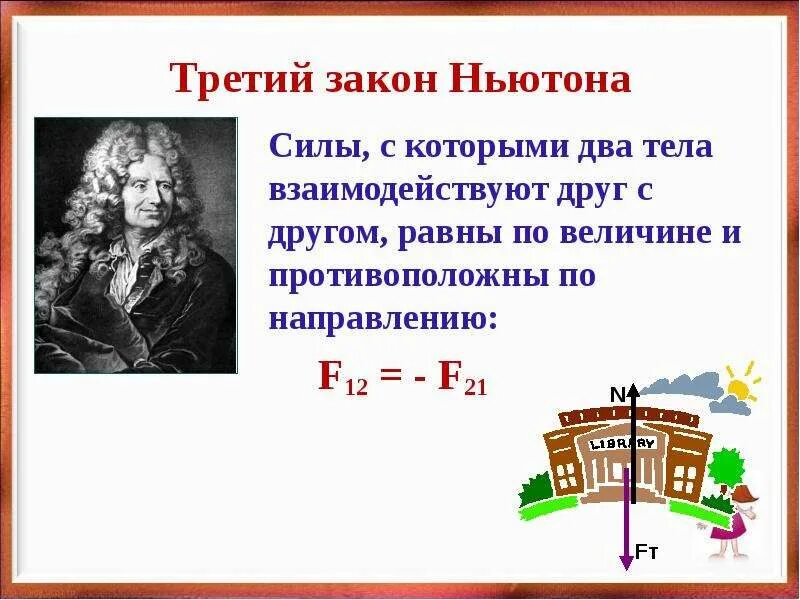 Третий закон Ньютона

Силы, с которыми два тела взаимодействуют друг с другом, равны по величине и противоположны по направлению:

$F_{12} = - F_{21}$

N

LIBRARY

Fт